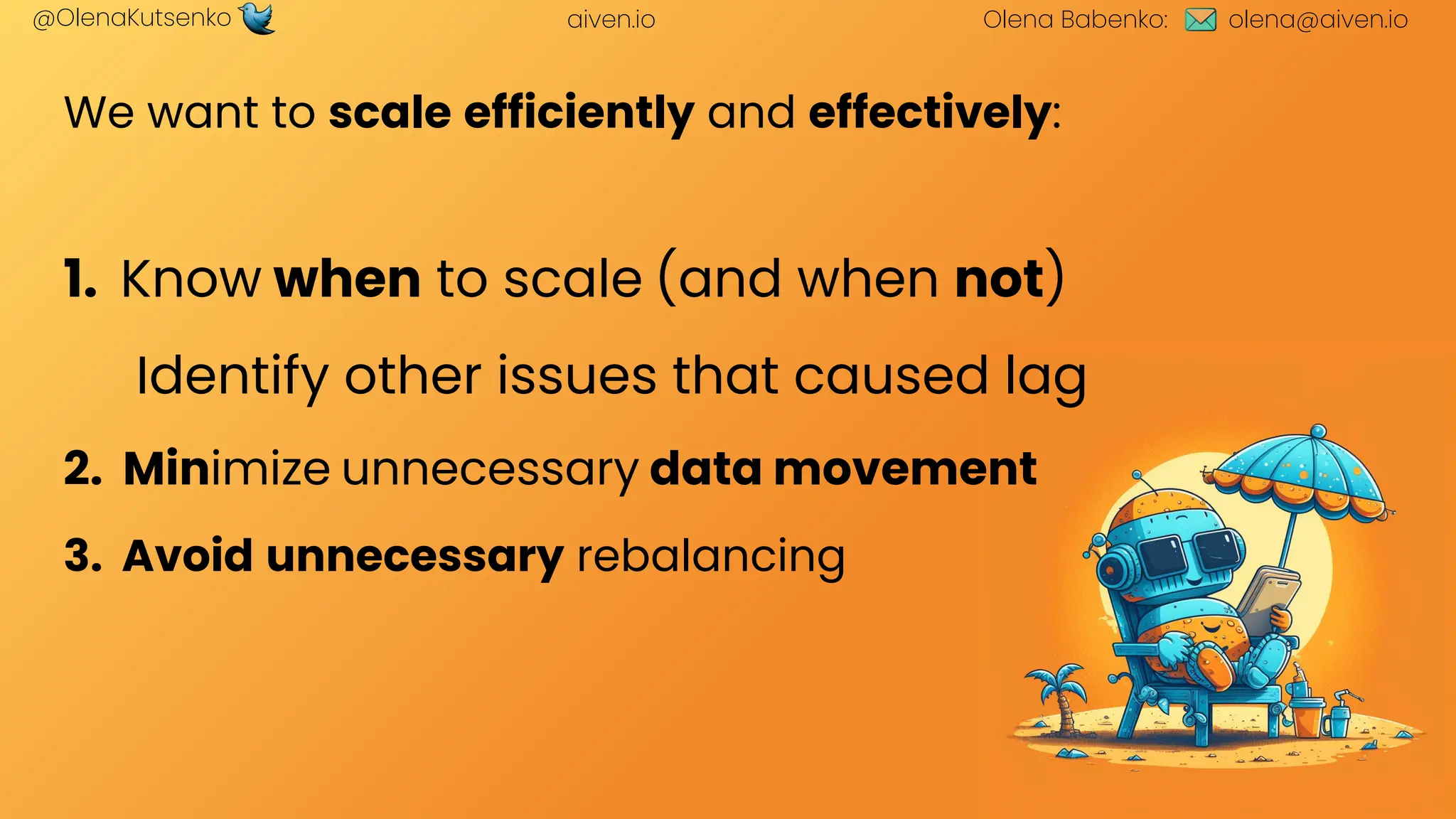 @OlenaKutsenko aiven.io Olena Babenko: olena@aiven.io

We want to scale efficiently and effectively:

1. Know when to scale (and when not)

Identify other issues that caused lag

2. Minimize unnecessary data movement

3. Avoid unnecessary rebalancing